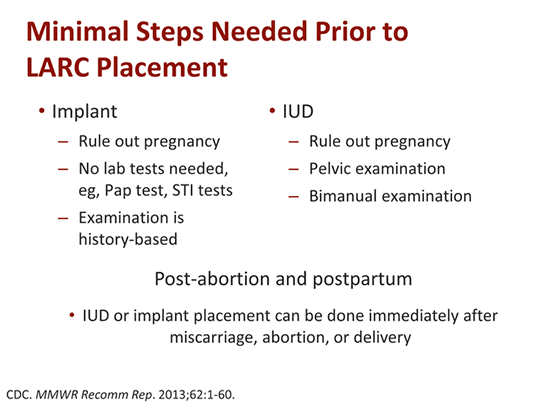 Minimal Steps Needed Prior to LARC Placement

• Implant
– Rule out pregnancy
– No lab tests needed, eg, Pap test, STI tests
– Examination is history-based

• IUD
– Rule out pregnancy
– Pelvic examination
– Bimanual examination

Post-abortion and postpartum

• IUD or implant placement can be done immediately after miscarriage, abortion, or delivery

CDC. MMWR Recomm Rep. 2013;62:1-60.